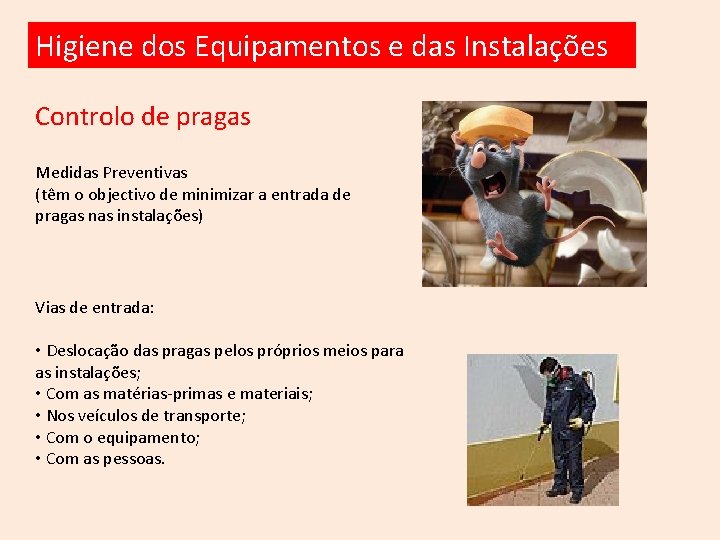 Higiene dos Equipamentos e das Instalações

Controlo de pragas

Medidas Preventivas
(têm o objectivo de minimizar a entrada de pragas nas instalações)

Vias de entrada:

• Deslocação das pragas pelos próprios meios para as instalações;
• Com as matérias-primas e materiais;
• Nos veículos de transporte;
• Com o equipamento;
• Com as pessoas.